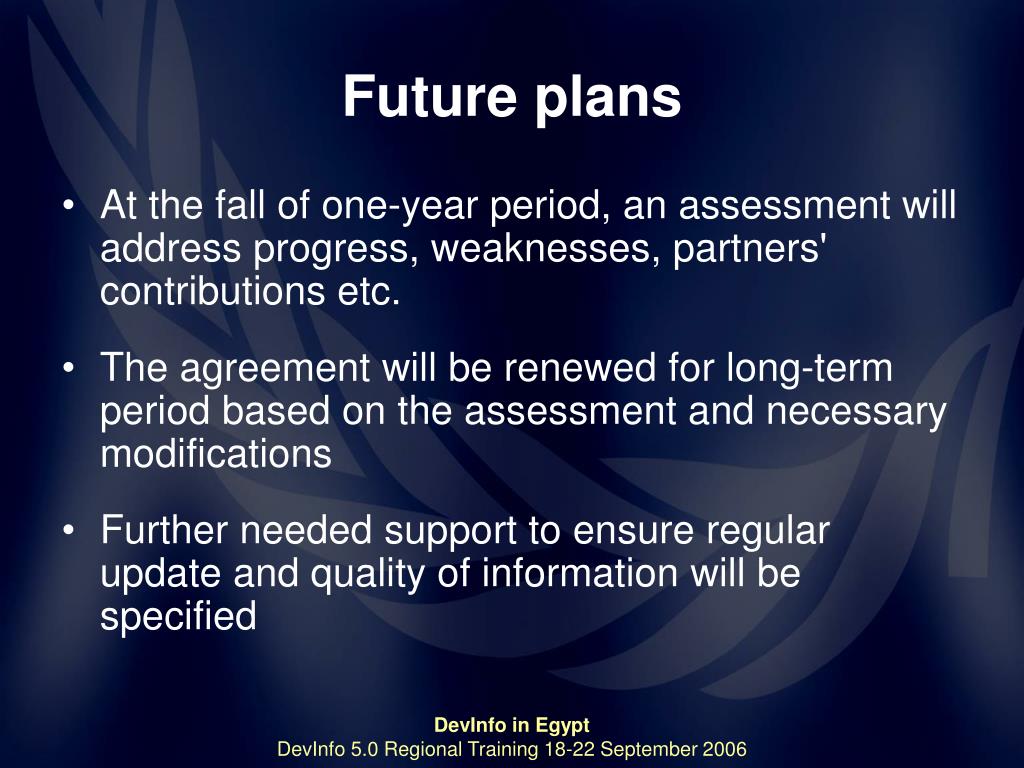 Future plans

• At the fall of one-year period, an assessment will address progress, weaknesses, partners' contributions etc.

• The agreement will be renewed for long-term period based on the assessment and necessary modifications

• Further needed support to ensure regular update and quality of information will be specified

DevInfo in Egypt
DevInfo 5.0 Regional Training 18-22 September 2006